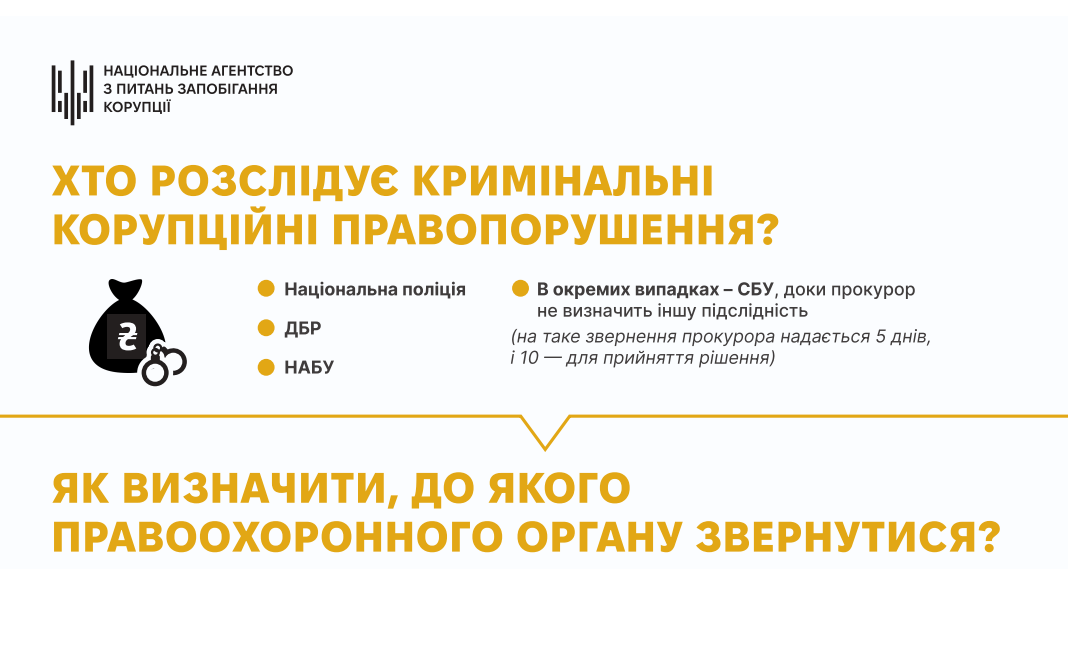 НАЦІОНАЛЬНЕ АГЕНТСТВО З ПИТАНЬ ЗАПОБІГАННЯ КОРУПЦІЇ

ХТО РОЗСЛІДУЄ КРИМІНАЛЬНІ КОРУПЦІЙНІ ПРАВОПОРУШЕННЯ?

₴

Національна поліція

ДБР

НАБУ

В окремих випадках – СБУ, доки прокурор не визначить іншу підслідність

(на таке звернення прокурора надається 5 днів, і 10 — для прийняття рішення)

ЯК ВИЗНАЧИТИ, ДО ЯКОГО ПРАВООХОРОННОГО ОРГАНУ ЗВЕРНУТИСЯ?